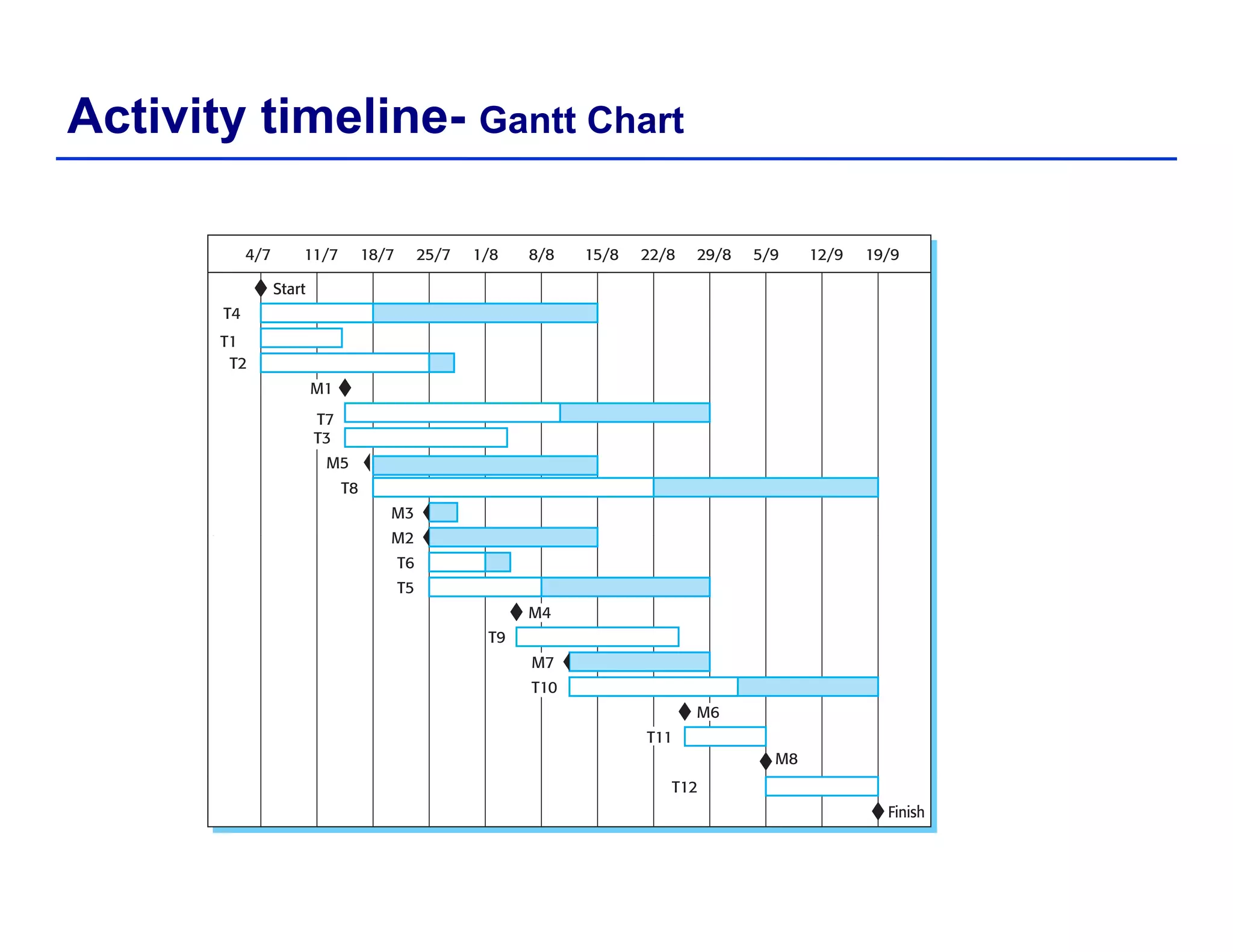 Activity timeline- Gantt Chart

4/7 11/7 18/7 25/7 1/8 8/8 15/8 22/8 29/8 5/9 12/9 19/9

Start
T4
T1
T2
M1
T7
T3
M5
T8
M3
M2
T6
T5
M4
T9
M7
T10
M6
T11
M8
T12
Finish